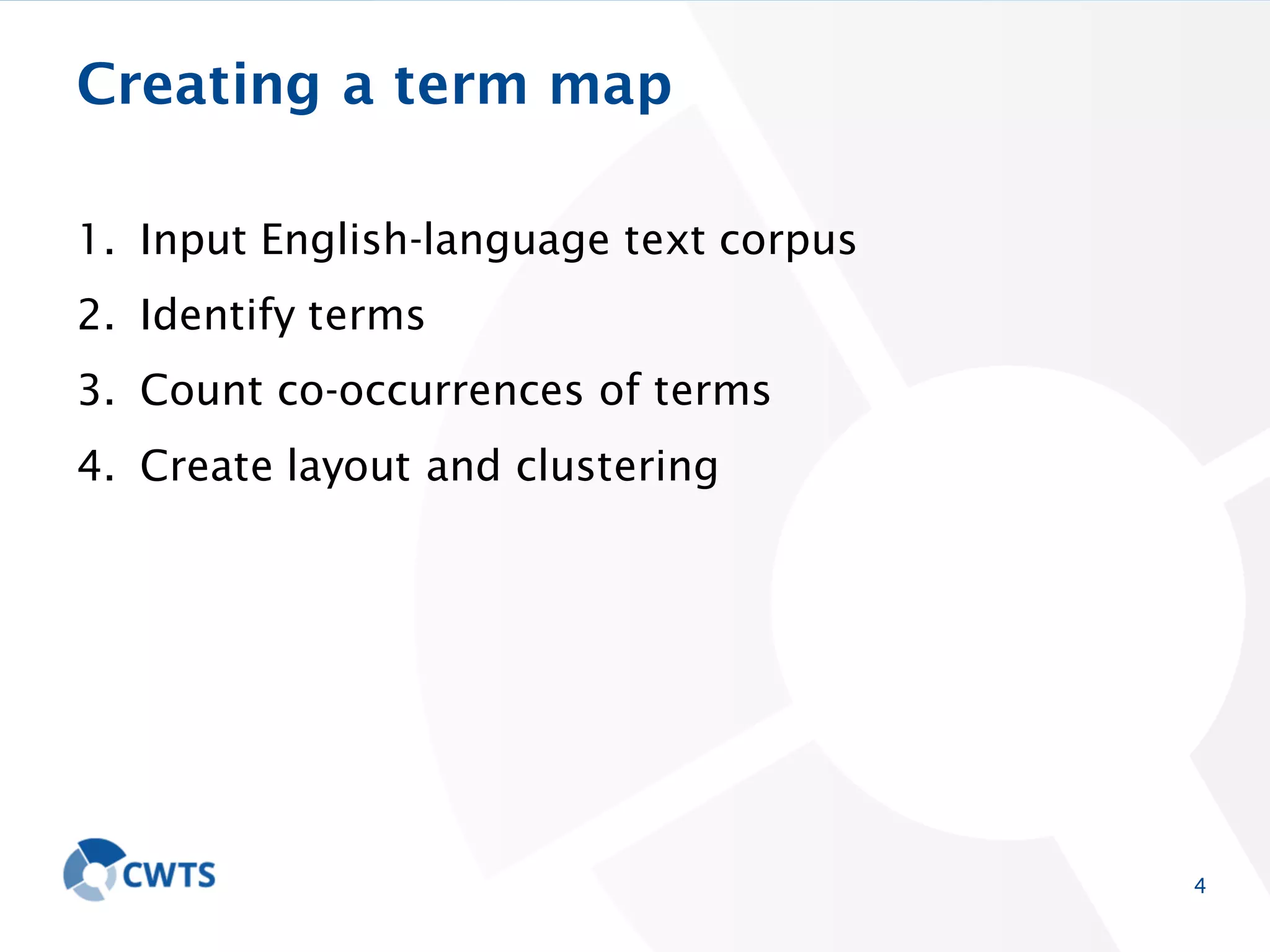 Creating a term map

1. Input English-language text corpus
2. Identify terms
3. Count co-occurrences of terms
4. Create layout and clustering

CWTS

4